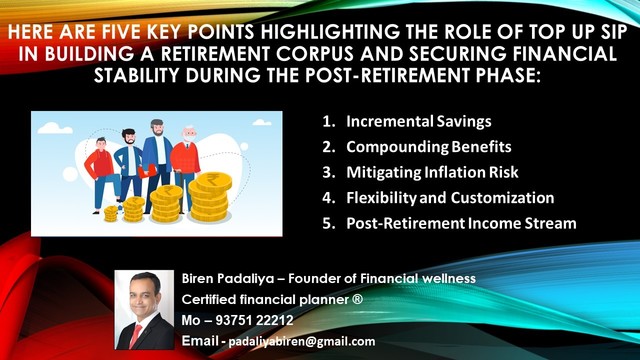 HERE ARE FIVE KEY POINTS HIGHLIGHTING THE ROLE OF TOP UP SIP IN BUILDING A RETIREMENT CORPUS AND SECURING FINANCIAL STABILITY DURING THE POST-RETIREMENT PHASE:

1. Incremental Savings
2. Compounding Benefits
3. Mitigating Inflation Risk
4. Flexibility and Customization
5. Post-Retirement Income Stream

Biren Padaliya – Founder of Financial wellness
Certified financial planner ®
Mo – 93751 22212
Email - padaliyabiren@gmail.com